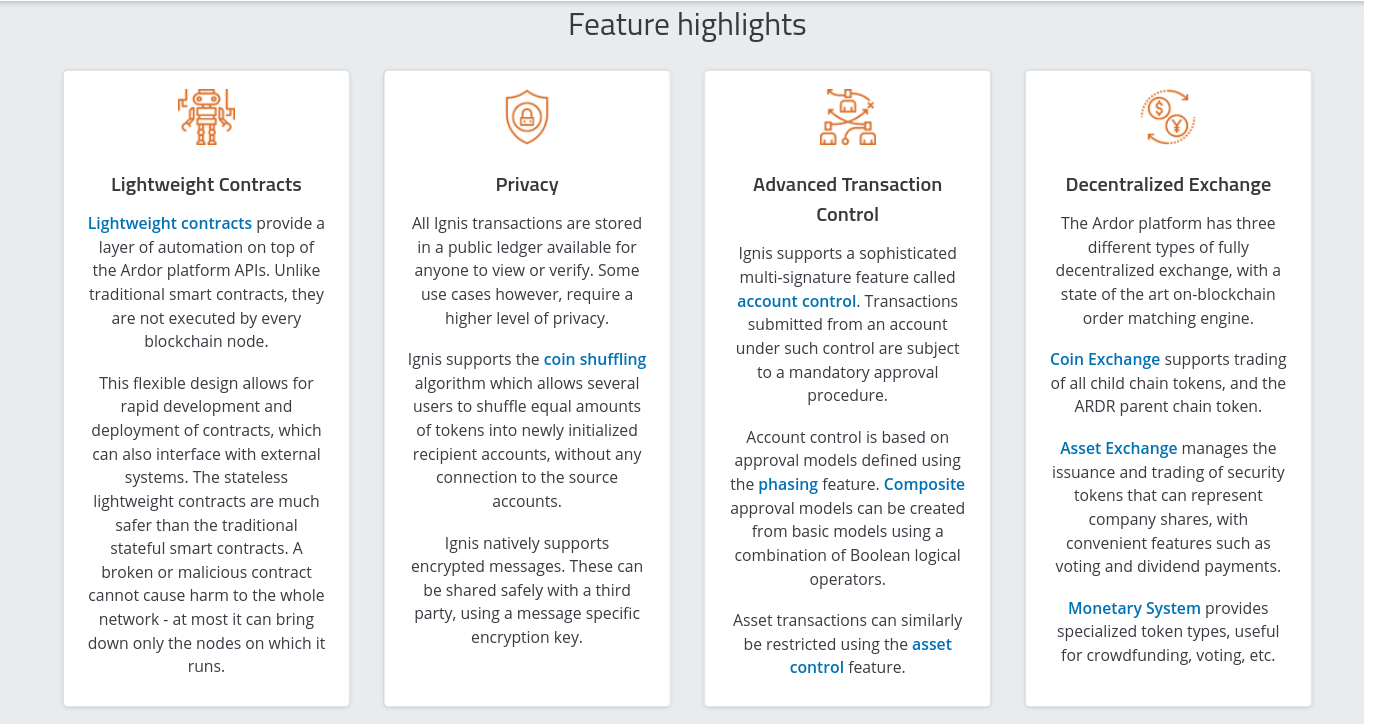 Feature highlights

Lightweight Contracts

Lightweight contracts provide a layer of automation on top of the Ardor platform APIs. Unlike traditional smart contracts, they are not executed by every blockchain node.

This flexible design allows for rapid development and deployment of contracts, which can also interface with external systems. The stateless lightweight contracts are much safer than the traditional stateful smart contracts. A broken or malicious contract cannot cause harm to the whole network - at most it can bring down only the nodes on which it runs.

Privacy

All Ignis transactions are stored in a public ledger available for anyone to view or verify. Some use cases however, require a higher level of privacy.

Ignis supports the coin shuffling algorithm which allows several users to shuffle equal amounts of tokens into newly initialized recipient accounts, without any connection to the source accounts.

Ignis natively supports encrypted messages. These can be shared safely with a third party, using a message specific encryption key.

Advanced Transaction Control

Ignis supports a sophisticated multi-signature feature called account control. Transactions submitted from an account under such control are subject to a mandatory approval procedure.

Account control is based on approval models defined using the phasing feature. Composite approval models can be created from basic models using a combination of Boolean logical operators.

Asset transactions can similarly be restricted using the asset control feature.

Decentralized Exchange

The Ardor platform has three different types of fully decentralized exchange, with a state of the art on-blockchain order matching engine.

Coin Exchange supports trading of all child chain tokens, and the ARDR parent chain token.

Asset Exchange manages the issuance and trading of security tokens that can represent company shares, with convenient features such as voting and dividend payments.

Monetary System provides specialized token types, useful for crowdfunding, voting, etc.